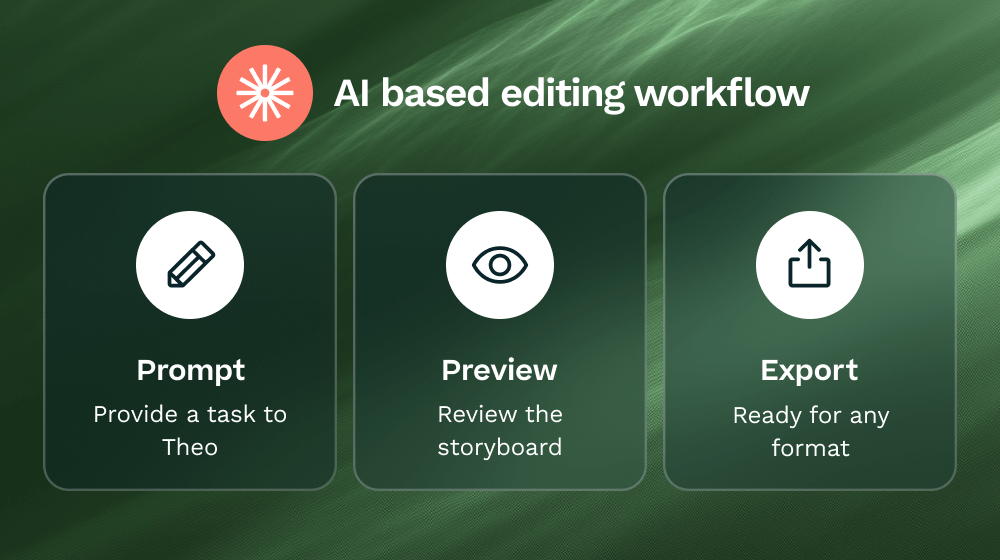 AI based editing workflow

Prompt
Provide a task to Theo

Preview
Review the storyboard

Export
Ready for any format